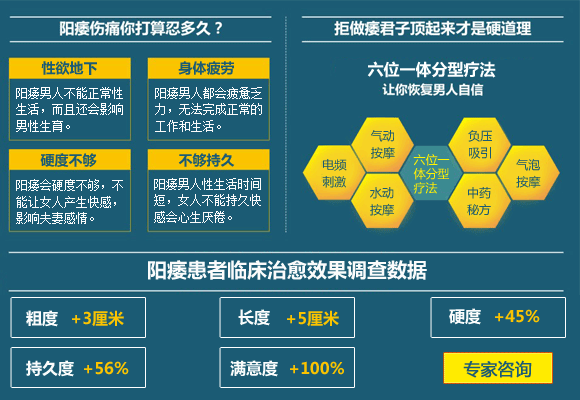 阳痿伤痛你打算忍多久？

性欲地下

阳痿男人不能正常性生活，而且还会影响男性生育。

身体疲劳

阳痿男人都会疲惫乏力，无法完成正常的工作和生活。

硬度不够

阳痿会硬度不够，不能让女人产生快感，影响夫妻感情。

不够持久

阳痿男人性生活时间短，女人不能持久快感会心生厌倦。

拒做痿君子顶起来才是硬道理

六位一体分型疗法

让你恢复男人自信

电频刺激

气动按摩

水动按摩

六位一体分型疗法

负压吸引

中药秘方

气泡按摩

阳痿患者临床治愈效果调查数据

粗度 +3厘米

长度 +5厘米

硬度 +45%

持久度 +56%

满意度 +100%

专家咨询